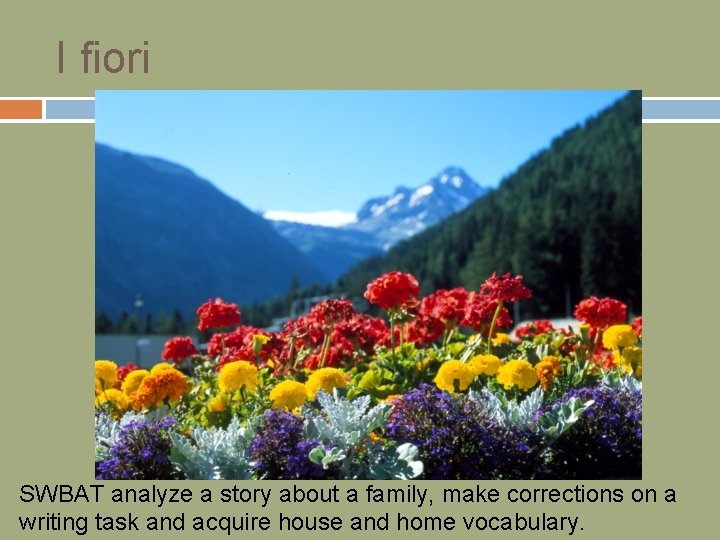 I fiori

SWBAT analyze a story about a family, make corrections on a writing task and acquire house and home vocabulary.